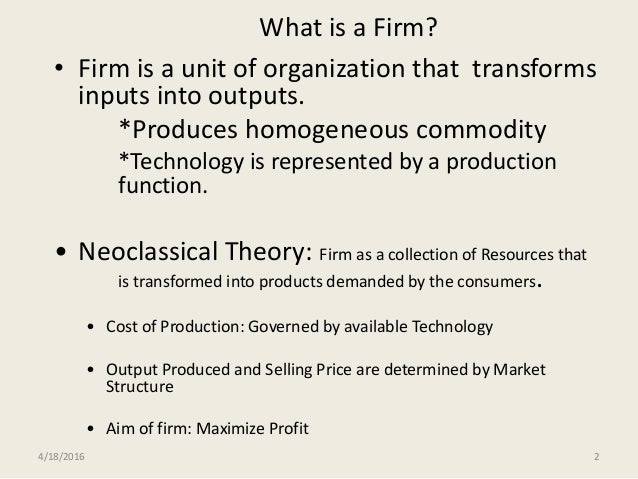 What is a Firm?

• Firm is a unit of organization that transforms inputs into outputs.

*Produces homogeneous commodity

*Technology is represented by a production function.

• Neoclassical Theory: Firm as a collection of Resources that is transformed into products demanded by the consumers.

• Cost of Production: Governed by available Technology

• Output Produced and Selling Price are determined by Market Structure

• Aim of firm: Maximize Profit

4/18/2016

2